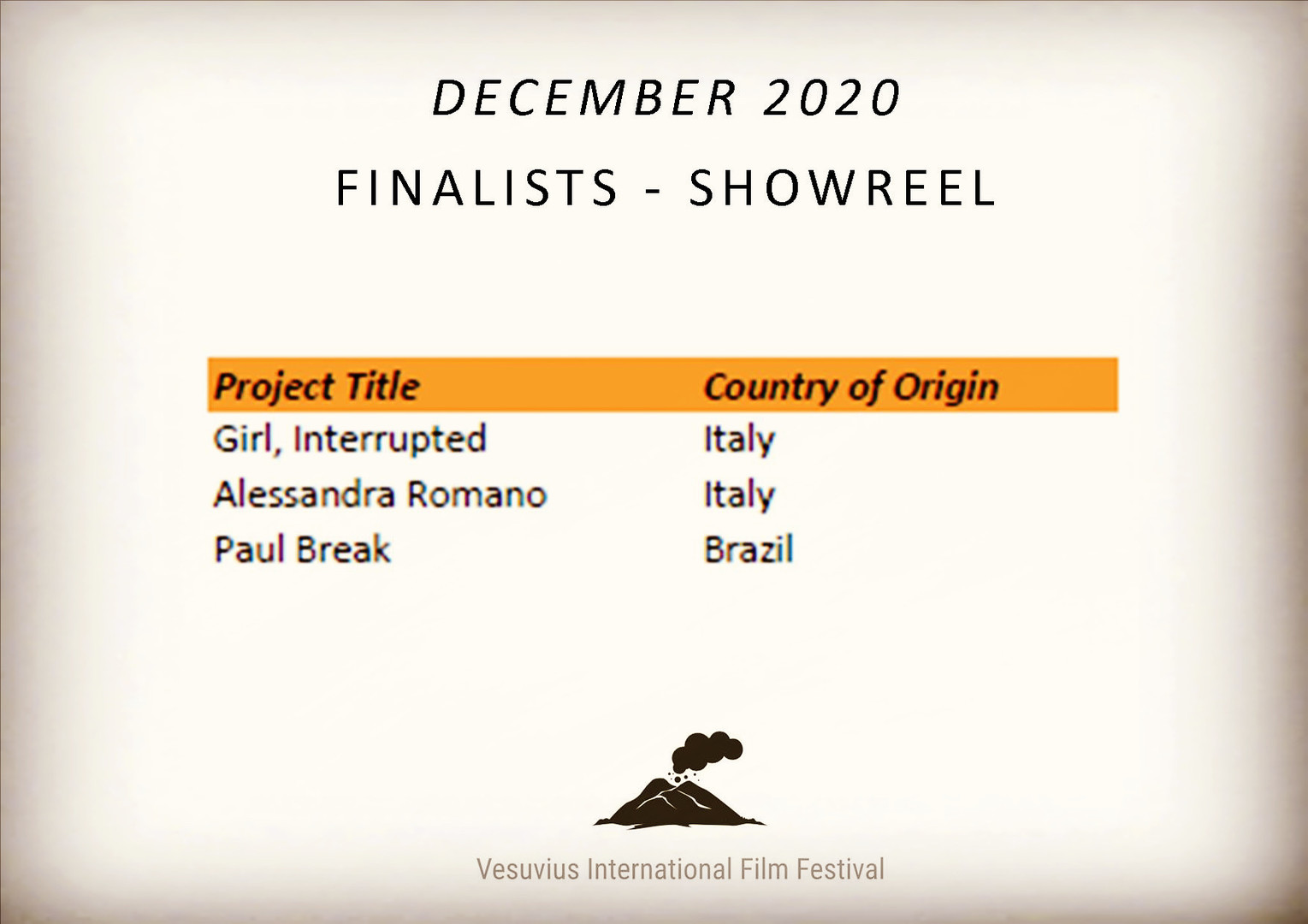 DECEMBER 2020

FINALISTS - SHOWREEL

| Project Title | Country of Origin |
|---|---|
| Girl, Interrupted | Italy |
| Alessandra Romano | Italy |
| Paul Break | Brazil |

Vesuvius International Film Festival